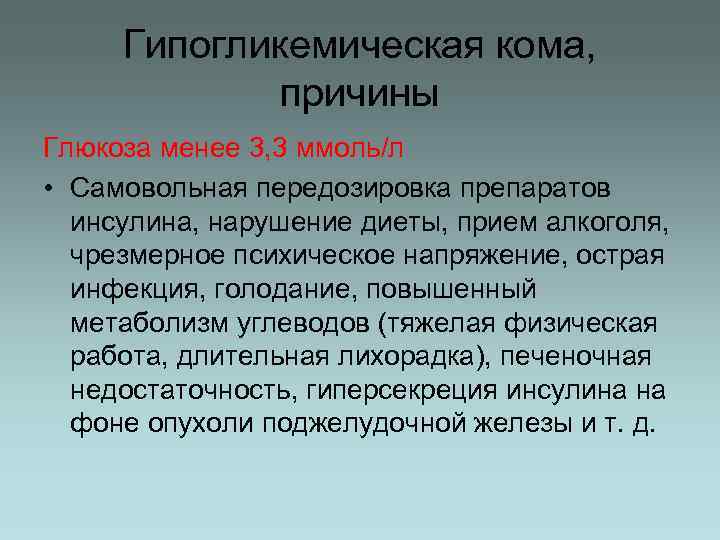 Гипогликемическая кома, причины

Глюкоза менее 3,3 ммоль/л

• Самовольная передозировка препаратов инсулина, нарушение диеты, прием алкоголя, чрезмерное психическое напряжение, острая инфекция, голодание, повышенный метаболизм углеводов (тяжелая физическая работа, длительная лихорадка), печеночная недостаточность, гиперсекреция инсулина на фоне опухоли поджелудочной железы и т. д.